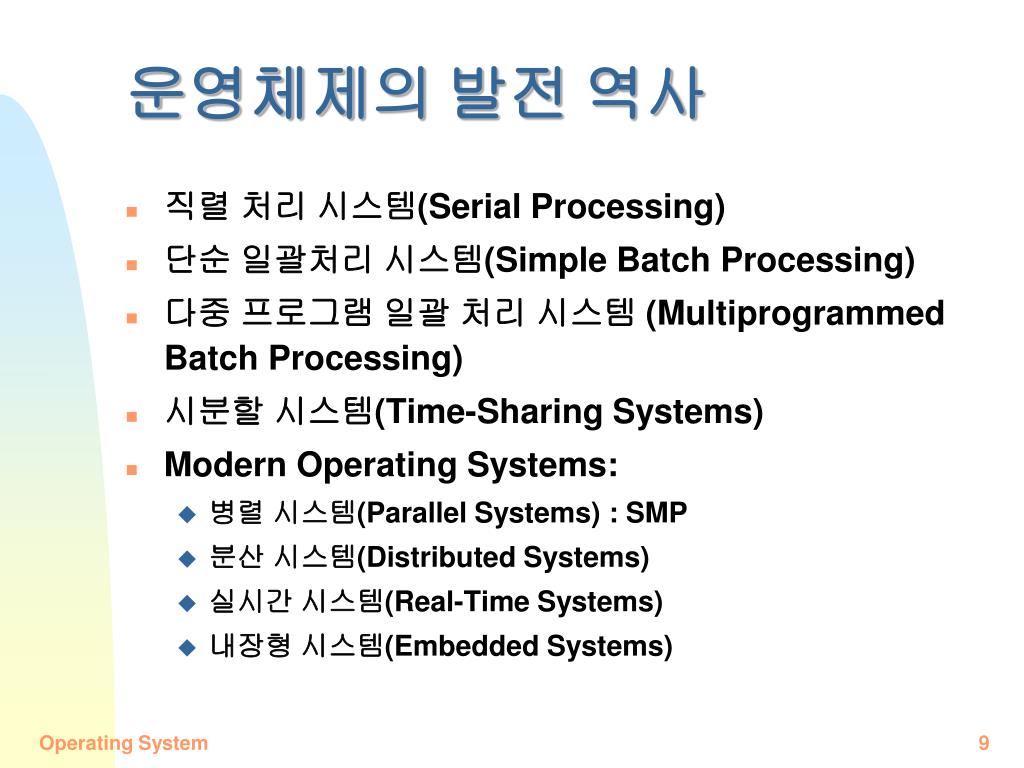 운영체제의 발전 역사

- 직렬 처리 시스템(Serial Processing)
- 단순 일괄처리 시스템(Simple Batch Processing)
- 다중 프로그램 일괄 처리 시스템 (Multiprogrammed Batch Processing)
- 시분할 시스템(Time-Sharing Systems)
- Modern Operating Systems:
  - 병렬 시스템(Parallel Systems) : SMP
  - 분산 시스템(Distributed Systems)
  - 실시간 시스템(Real-Time Systems)
  - 내장형 시스템(Embedded Systems)

Operating System

9